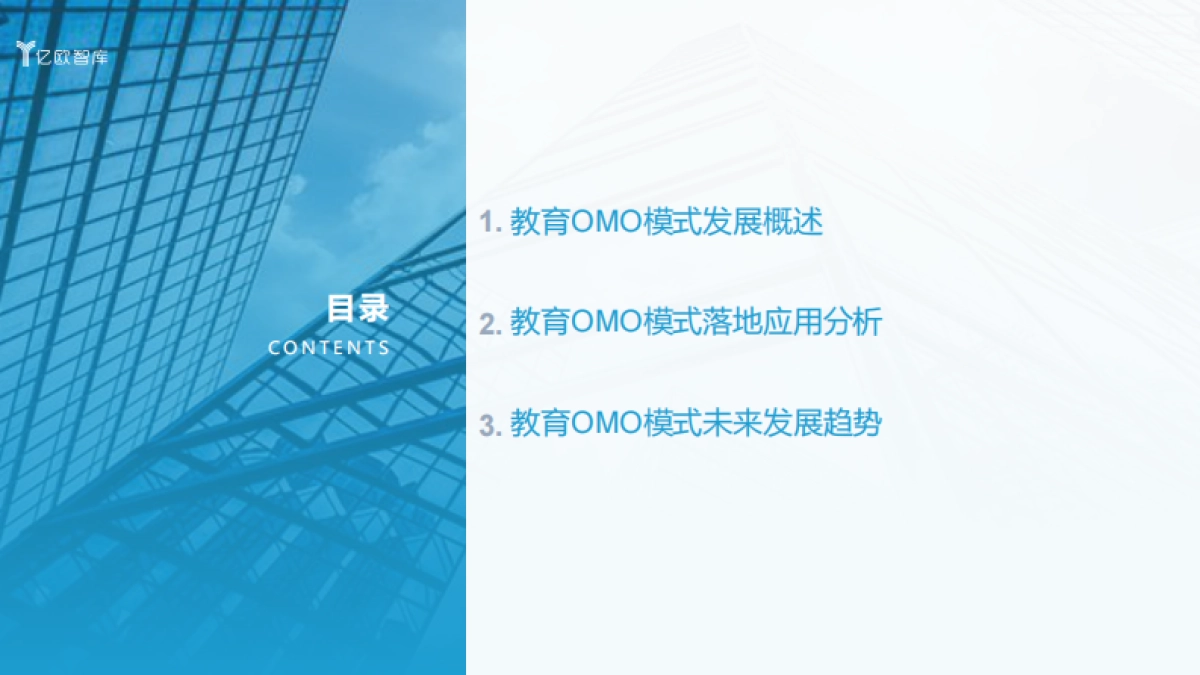 亿欧智库

目录
CONTENTS

1. 教育OMO模式发展概述

2. 教育OMO模式落地应用分析

3. 教育OMO模式未来发展趋势